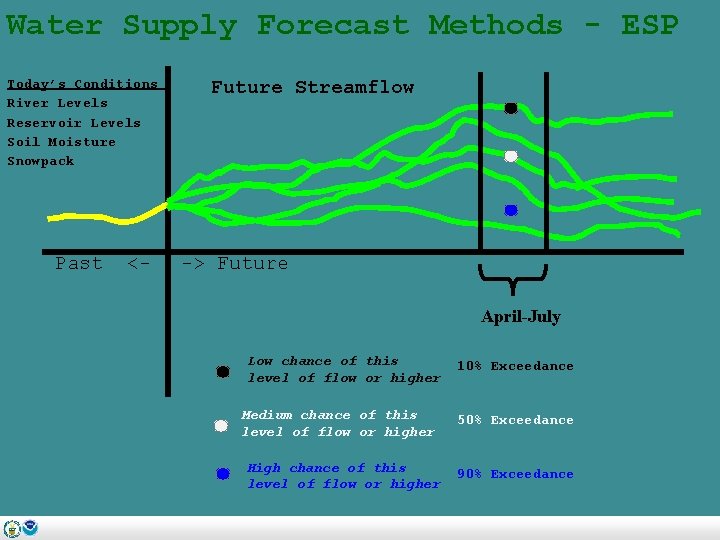 Water Supply Forecast Methods - ESP

Today's Conditions
River Levels
Reservoir Levels
Soil Moisture
Snowpack

Future Streamflow

Past <- -> Future

April-July

Low chance of this level of flow or higher 10% Exceedance

Medium chance of this level of flow or higher 50% Exceedance

High chance of this level of flow or higher 90% Exceedance